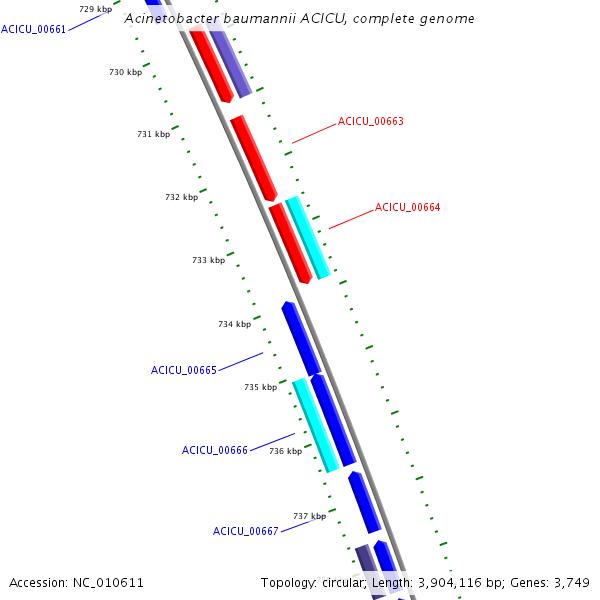 Acinetobacter baumannii ACICU, complete genome

729 kbp

ACICU_00661

730 kbp

731 kbp

ACICU_00663

732 kbp

ACICU_00664

733 kbp

734 kbp

ACICU_00665

735 kbp

ACICU_00666

736 kbp

737 kbp

ACICU_00667

Accession: NC_010611

Topology: circular; Length: 3,904,116 bp; Genes: 3,749